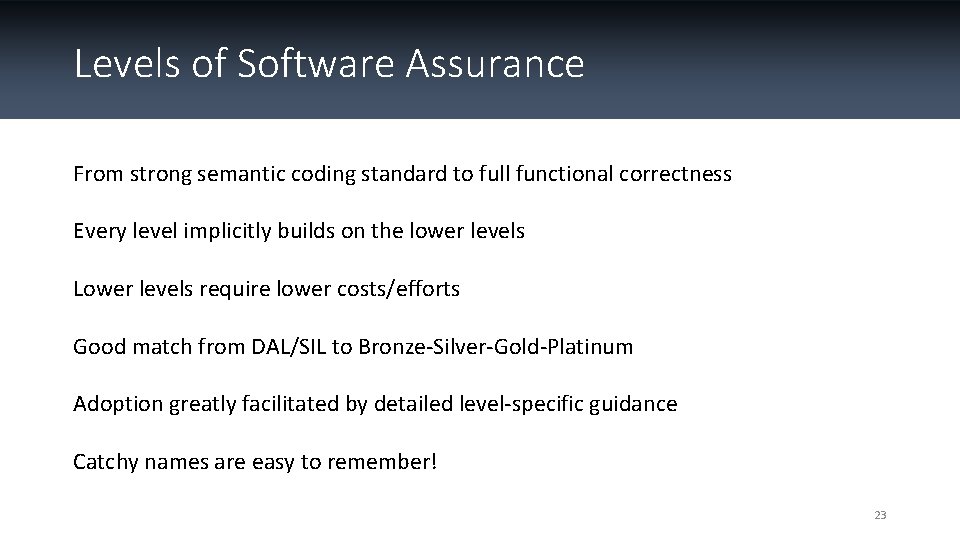 Levels of Software Assurance

From strong semantic coding standard to full functional correctness

Every level implicitly builds on the lower levels

Lower levels require lower costs/efforts

Good match from DAL/SIL to Bronze-Silver-Gold-Platinum

Adoption greatly facilitated by detailed level-specific guidance

Catchy names are easy to remember!

23